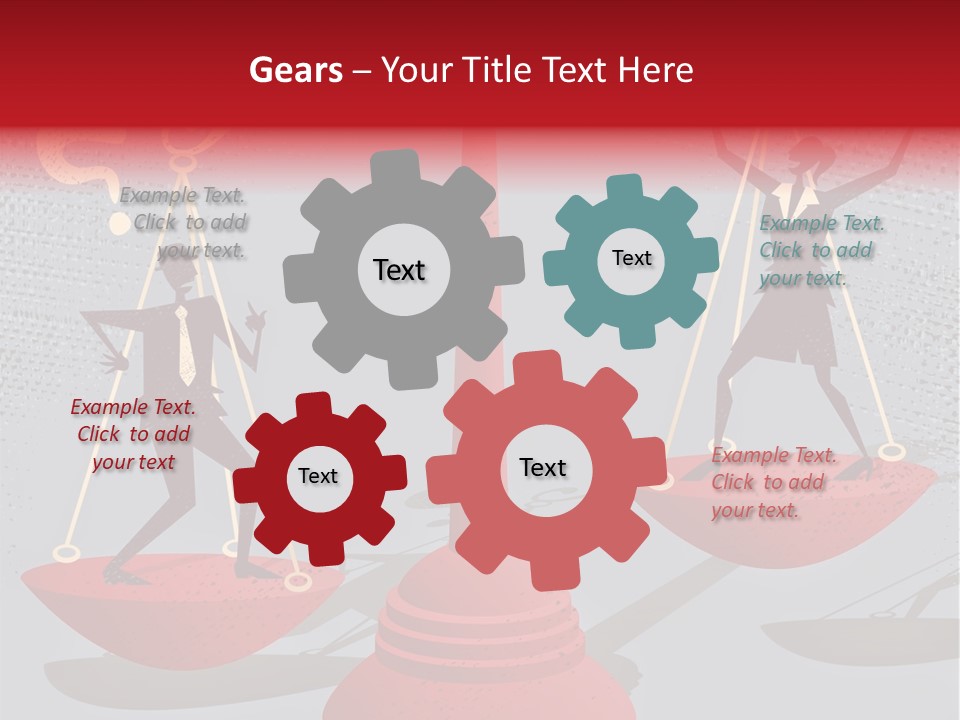 Gears – Your Title Text Here

Example Text. Click to add your text.

Text

Text

Example Text. Click to add your text.

Example Text. Click to add your text

Text

Text

Example Text. Click to add your text.